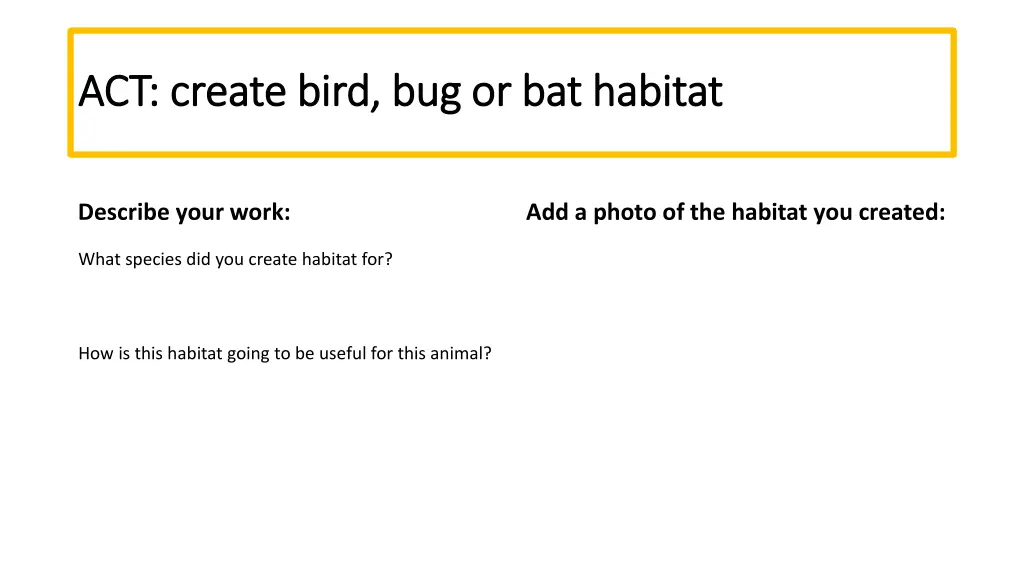 ACT: create bird, bug or bat habitat

Describe your work:

What species did you create habitat for?

How is this habitat going to be useful for this animal?

Add a photo of the habitat you created: